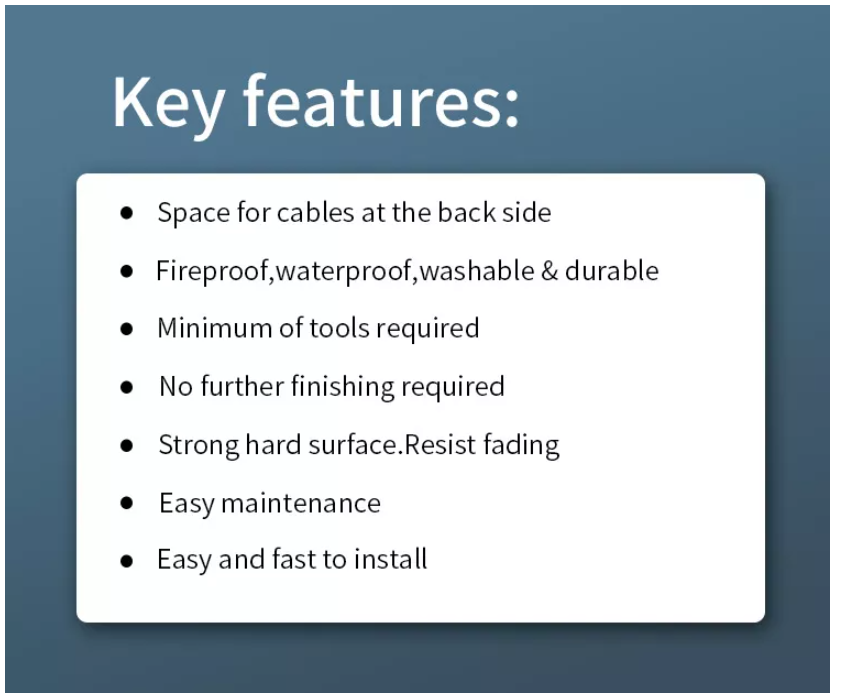 Key features:

• Space for cables at the back side
• Fireproof,waterproof,washable & durable
• Minimum of tools required
• No further finishing required
• Strong hard surface.Resist fading
• Easy maintenance
• Easy and fast to install